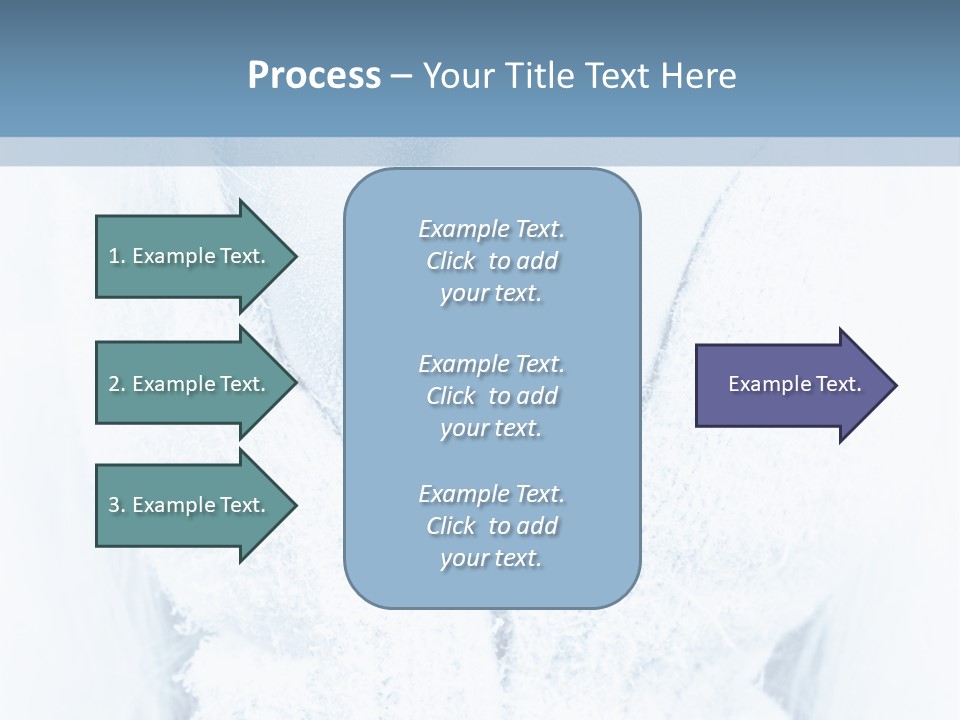 Process – Your Title Text Here

1. Example Text.

2. Example Text.

3. Example Text.

Example Text. Click to add your text.

Example Text. Click to add your text.

Example Text. Click to add your text.

Example Text.